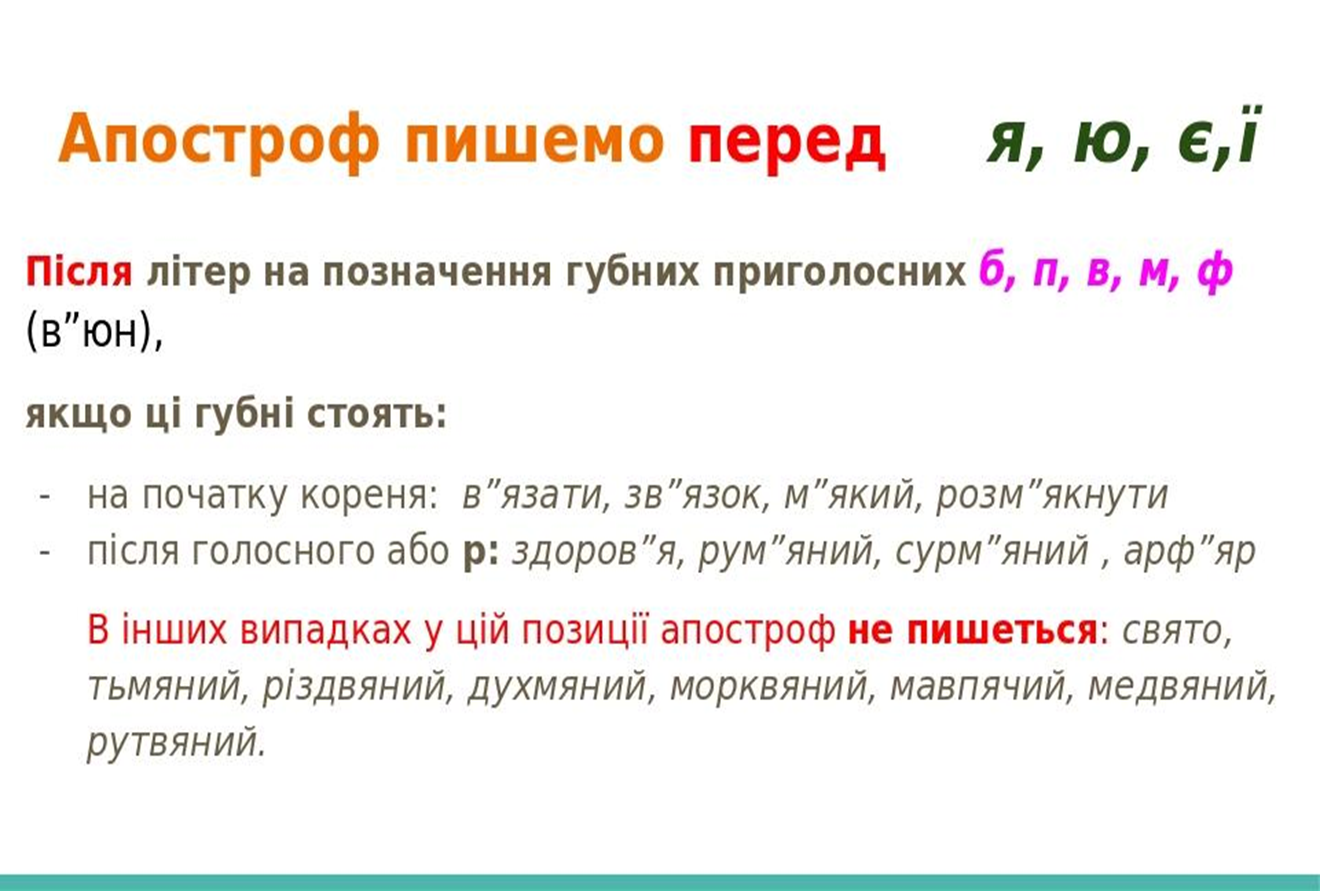 Апостроф пишемо перед я, ю, є,ї

Після літер на позначення губних приголосних б, п, в, м, ф (в”юн),

якщо ці губні стоять:

- на початку кореня: в”язати, зв”язок, м”який, розм”якнути
- після голосного або р: здоров”я, рум”яний, сурм”яний , арф”яр

В інших випадках у цій позиції апостроф не пишеться: свято, тьмяний, різдвяний, духмяний, морквяний, мавпячий, медвяний, рутвяний.